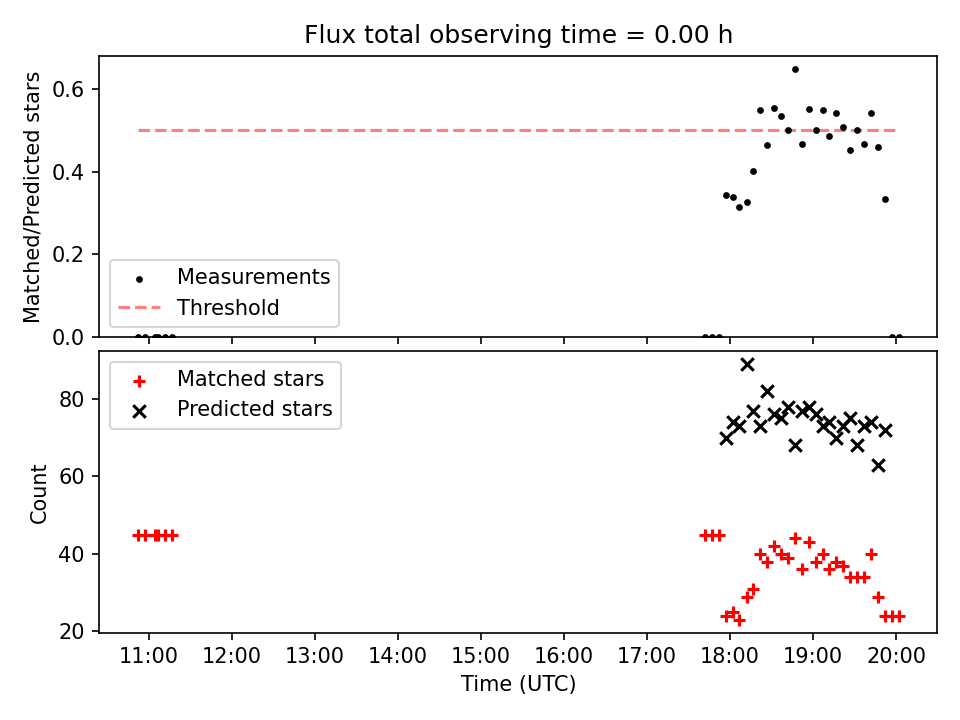 Flux total observing time = 0.00 h

Matched/Predicted stars

0.6
0.4
0.2
0.0

Measurements
Threshold

Matched stars
Predicted stars

Count

80
60
40
20

11:00 12:00 13:00 14:00 15:00 16:00 17:00 18:00 19:00 20:00

Time (UTC)